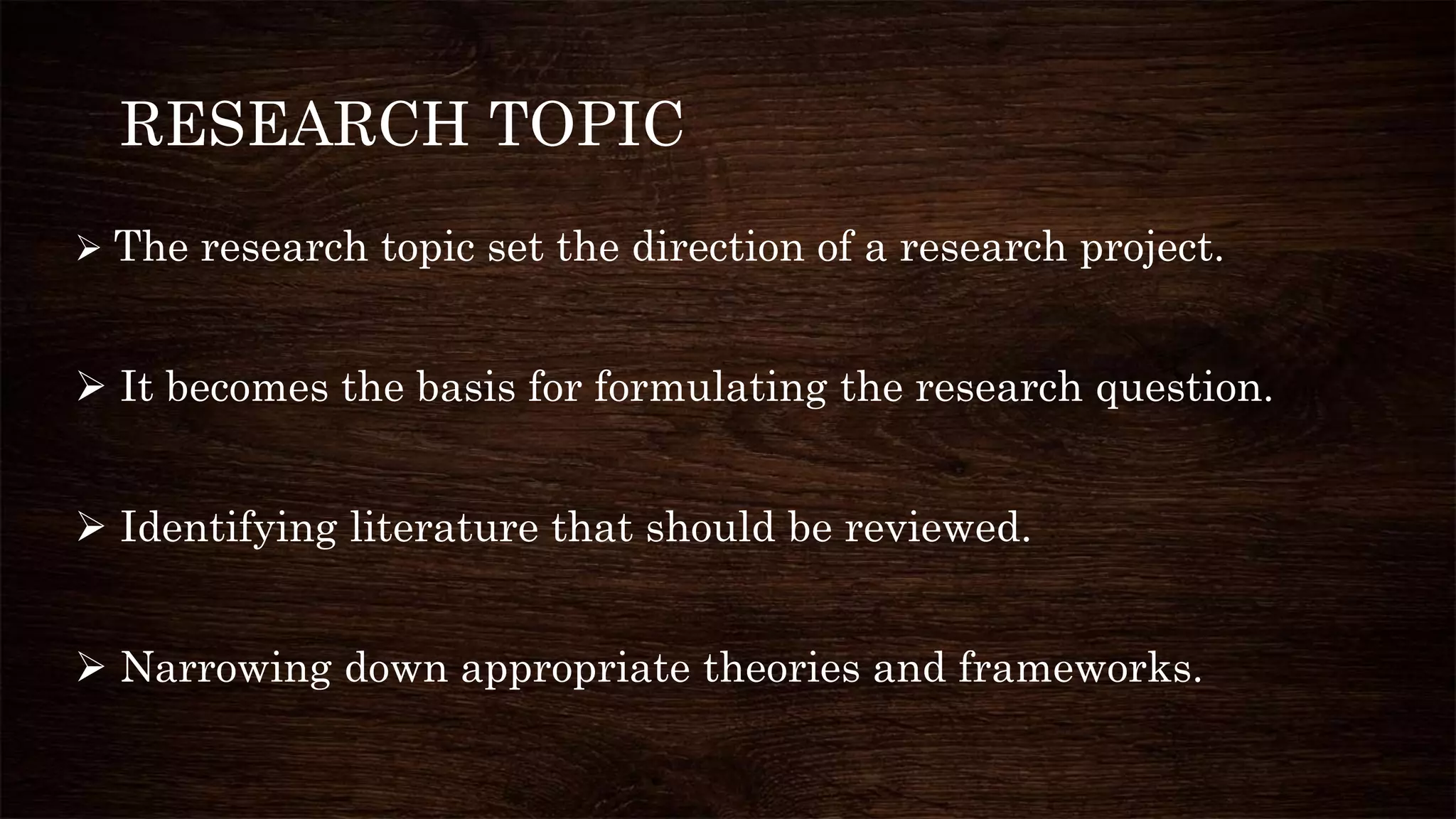 RESEARCH TOPIC

➢ The research topic set the direction of a research project.

➢ It becomes the basis for formulating the research question.

➢ Identifying literature that should be reviewed.

➢ Narrowing down appropriate theories and frameworks.